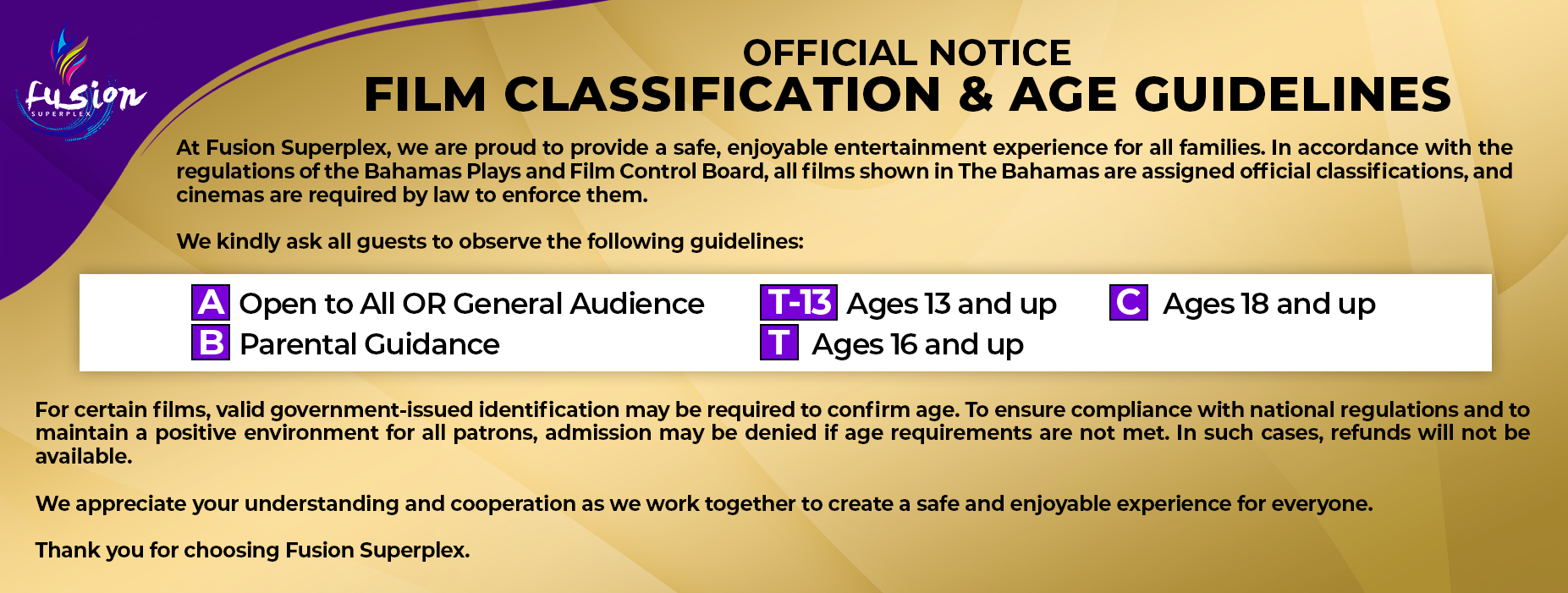 Fusion SUPERPLEX

OFFICIAL NOTICE
FILM CLASSIFICATION & AGE GUIDELINES

At Fusion Superplex, we are proud to provide a safe, enjoyable entertainment experience for all families. In accordance with the regulations of the Bahamas Plays and Film Control Board, all films shown in The Bahamas are assigned official classifications, and cinemas are required by law to enforce them.

We kindly ask all guests to observe the following guidelines:

A Open to All OR General Audience
B Parental Guidance
T-13 Ages 13 and up
T Ages 16 and up
C Ages 18 and up

For certain films, valid government-issued identification may be required to confirm age. To ensure compliance with national regulations and to maintain a positive environment for all patrons, admission may be denied if age requirements are not met. In such cases, refunds will not be available.

We appreciate your understanding and cooperation as we work together to create a safe and enjoyable experience for everyone.

Thank you for choosing Fusion Superplex.